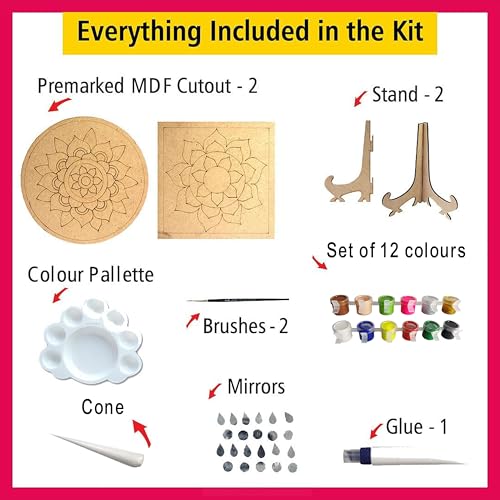 Everything Included in the Kit

Premarked MDF Cutout - 2

Stand - 2

Set of 12 colours

Colour Pallette

Brushes - 2

Mirrors

Cone

Glue - 1